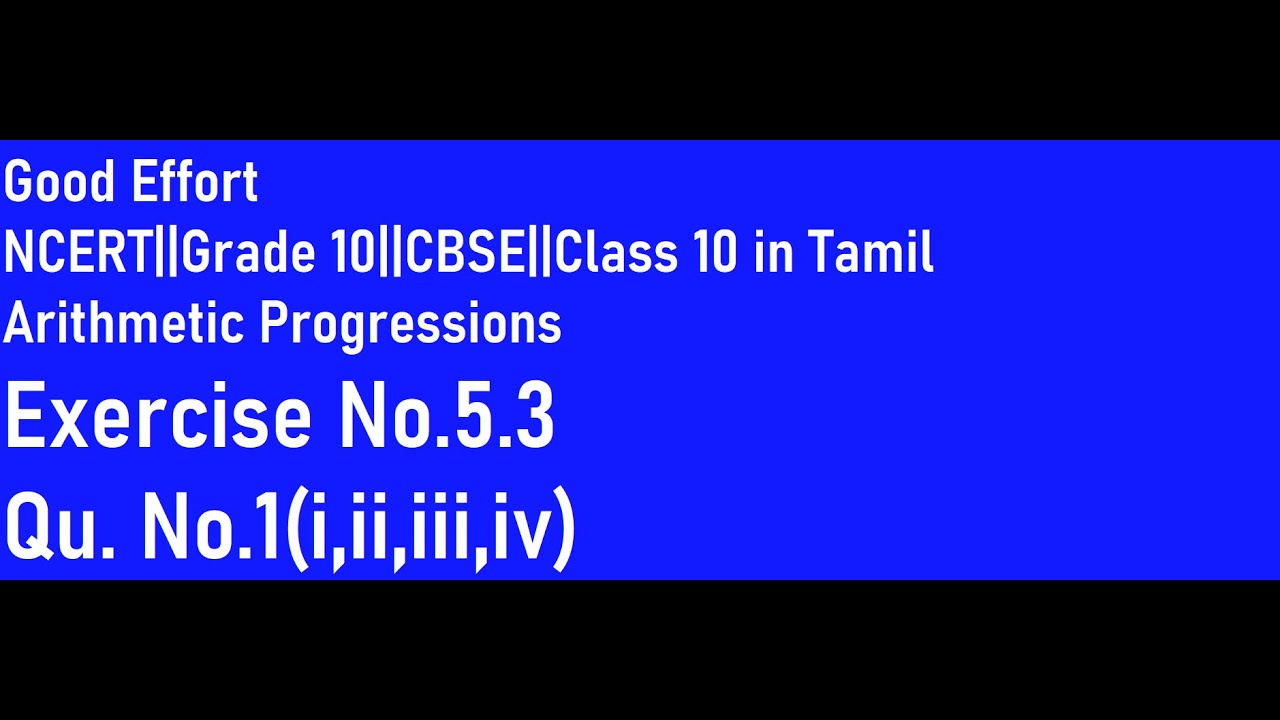 Good Effort
NCERT||Grade 10||CBSE||Class 10 in Tamil
Arithmetic Progressions
Exercise No.5.3
Qu. No.1(i,ii,iii,iv)